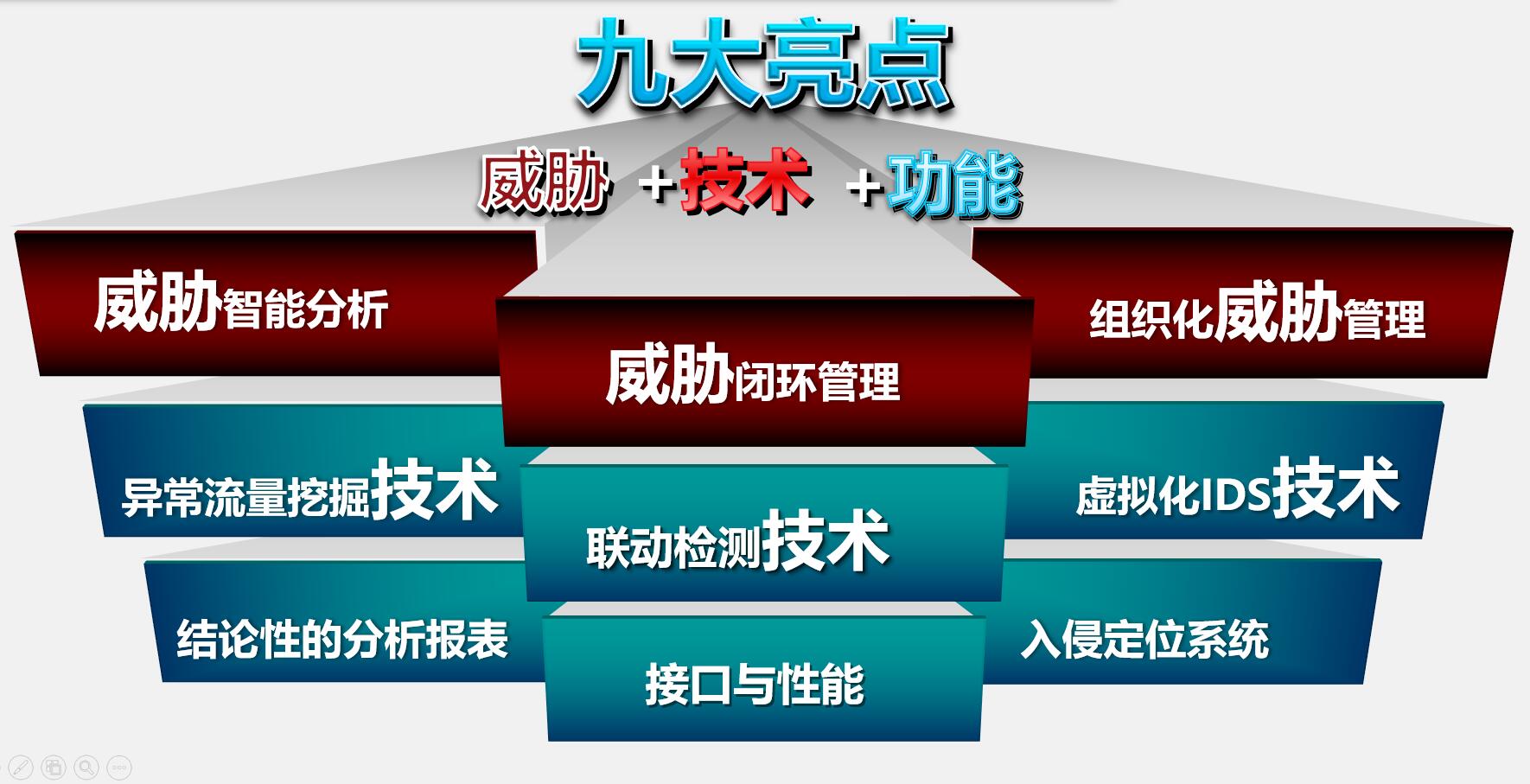 九大亮点

威胁 +技术 +功能

威胁智能分析

威胁闭环管理

组织化威胁管理

异常流量挖掘技术

联动检测技术

虚拟化IDS技术

结论性的分析报表

接口与性能

入侵定位系统